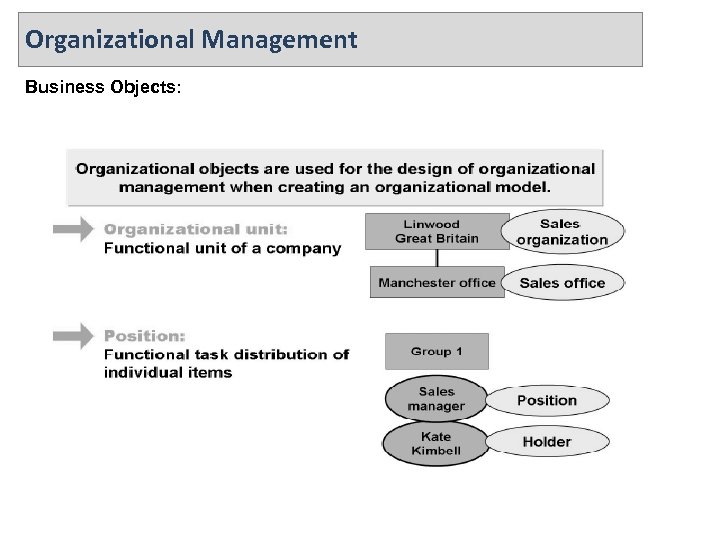 Organizational Management

Business Objects:

Organizational objects are used for the design of organizational management when creating an organizational model.

Organizational unit:
Functional unit of a company

Linwood
Great Britain

Sales
organization

Manchester office

Sales office

Position:
Functional task distribution of individual items

Group 1

Sales
manager

Position

Kate
Kimbell

Holder